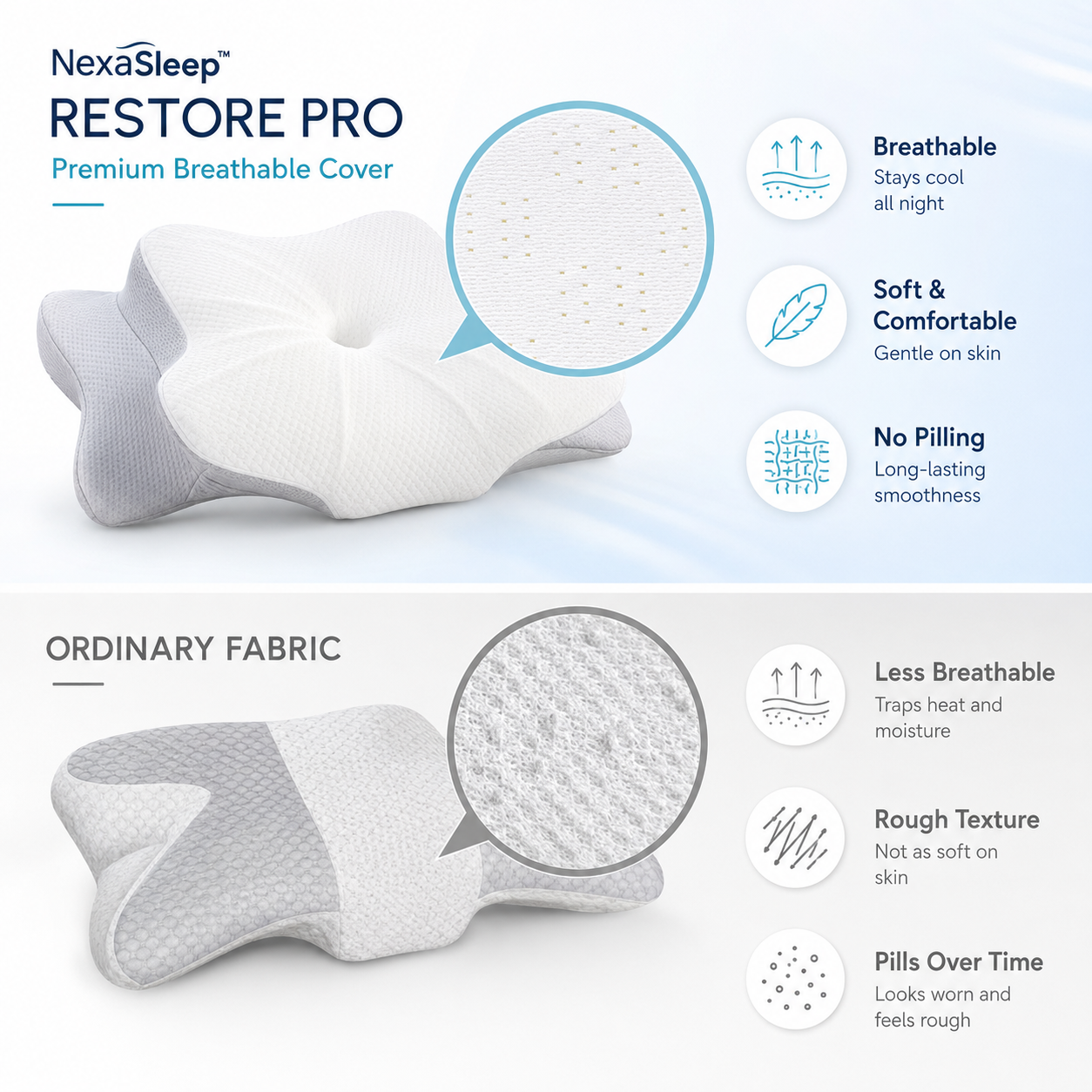 NexaSleep™
RESTORE PRO
Premium Breathable Cover

Breathable
Stays cool all night

Soft & Comfortable
Gentle on skin

No Pilling
Long-lasting smoothness

ORDINARY FABRIC

Less Breathable
Traps heat and moisture

Rough Texture
Not as soft on skin

Pills Over Time
Looks worn and feels rough